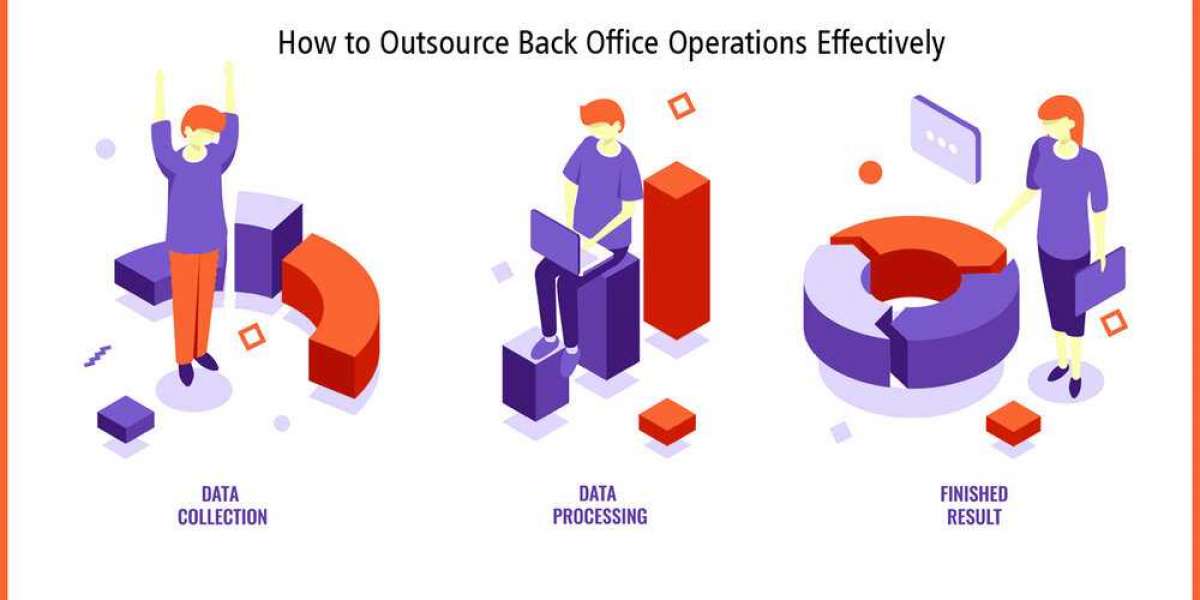 How to Outsource Back Office Operations Effectively

DATA COLLECTION

DATA PROCESSING

FINISHED RESULT